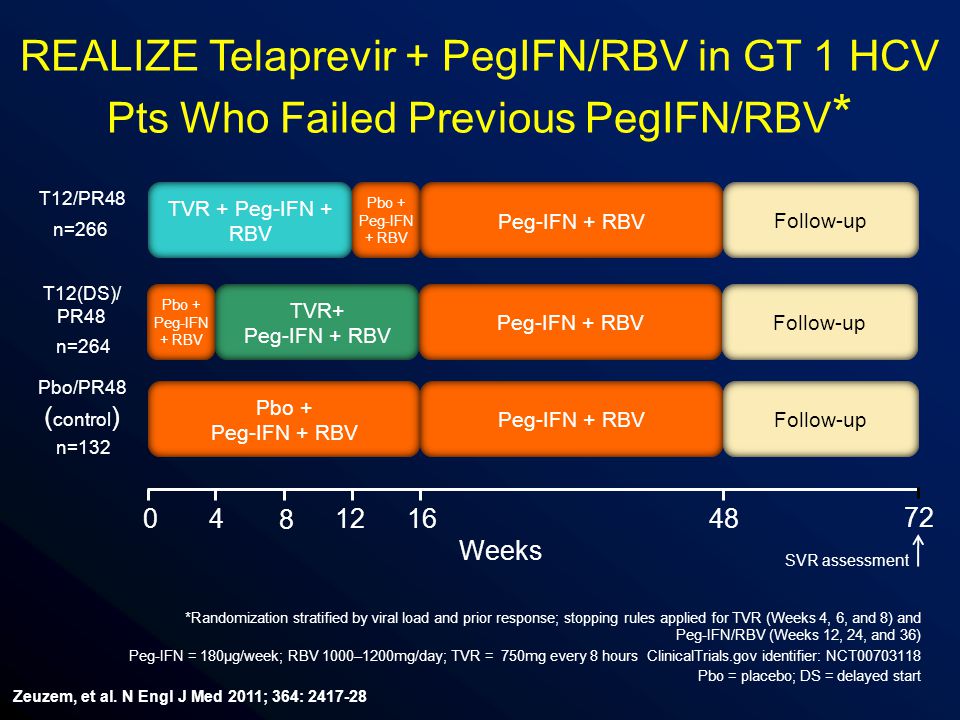 REALIZE Telaprevir + PegIFN/RBV in GT 1 HCV Pts Who Failed Previous PegIFN/RBV*

T12/PR48
n=266

TVR + Peg-IFN + RBV

Pbo + Peg-IFN + RBV

Peg-IFN + RBV

Follow-up

T12(DS)/ PR48
n=264

Pbo + Peg-IFN + RBV

TVR+ Peg-IFN + RBV

Peg-IFN + RBV

Follow-up

Pbo/PR48
(control)
n=132

Pbo + Peg-IFN + RBV

Peg-IFN + RBV

Follow-up

0 4 8 12 16 48 72

Weeks

SVR assessment

*Randomization stratified by viral load and prior response; stopping rules applied for TVR (Weeks 4, 6, and 8) and Peg-IFN/RBV (Weeks 12, 24, and 36)

Peg-IFN = 180μg/week; RBV 1000–1200mg/day; TVR = 750mg every 8 hours ClinicalTrials.gov identifier: NCT00703118

Pbo = placebo; DS = delayed start

Zeuzem, et al. N Engl J Med 2011; 364: 2417-28